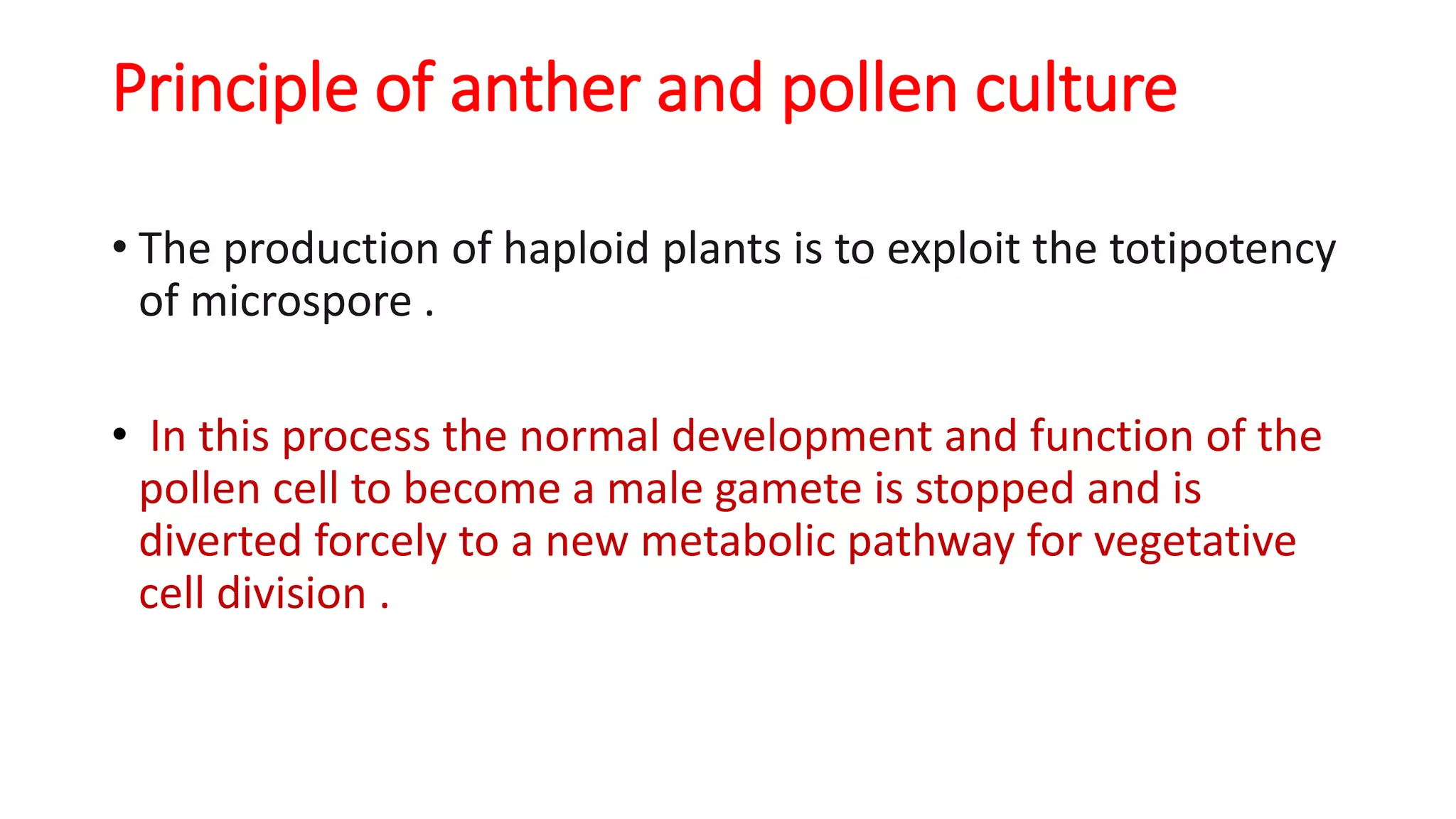 Principle of anther and pollen culture

• The production of haploid plants is to exploit the totipotency of microspore .

• In this process the normal development and function of the pollen cell to become a male gamete is stopped and is diverted forcely to a new metabolic pathway for vegetative cell division .